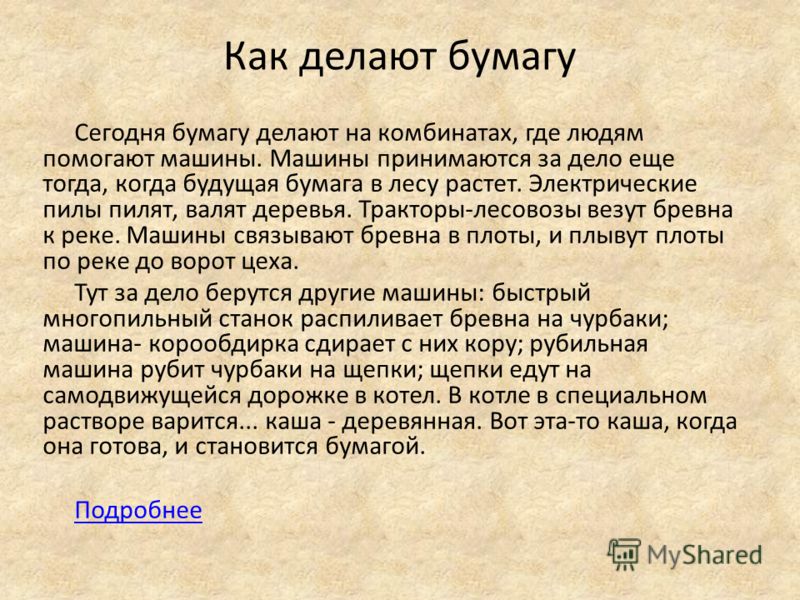 Как делают бумагу

Сегодня бумагу делают на комбинатах, где людям помогают машины. Машины принимаются за дело еще тогда, когда будущая бумага в лесу растет. Электрические пилы пилят, валят деревья. Тракторы-лесовозы везут бревна к реке. Машины связывают бревна в плоты, и плывут плоты по реке до ворот цеха.

Тут за дело берутся другие машины: быстрый многопильный станок распиливает бревна на чурбаки; машина- корообдирка сдирает с них кору; рубильная машина рубит чурбаки на щепки; щепки едут на самодвижущейся дорожке в котел. В котле в специальном растворе варится... каша - деревянная. Вот эта-то каша, когда она готова, и становится бумагой.

Подробнее

MyShared